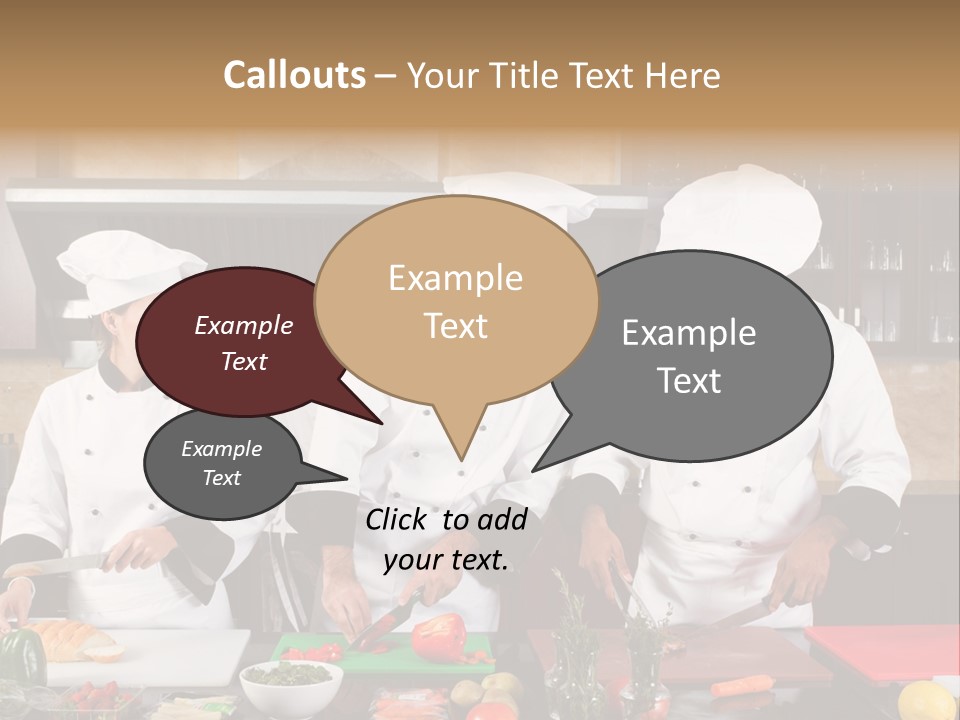 Callouts – Your Title Text Here

Example Text

Example Text

Example Text

Example Text

Click to add your text.